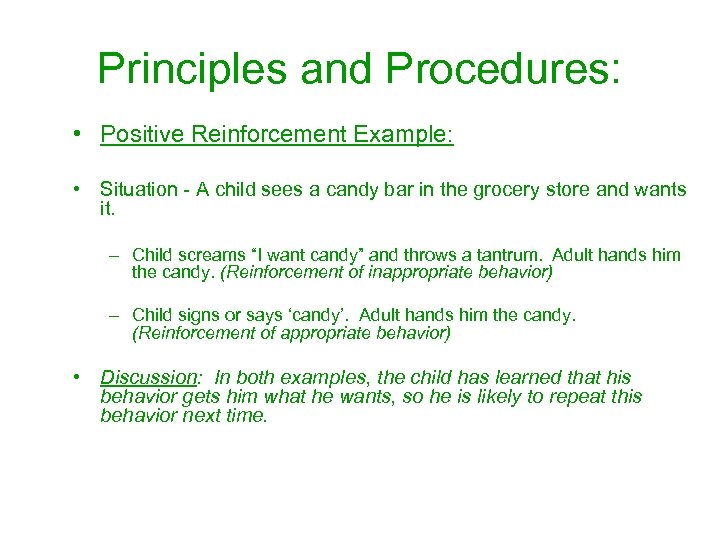 Principles and Procedures:

• Positive Reinforcement Example:

• Situation - A child sees a candy bar in the grocery store and wants it.

– Child screams “I want candy” and throws a tantrum. Adult hands him the candy. (Reinforcement of inappropriate behavior)

– Child signs or says ‘candy’. Adult hands him the candy. (Reinforcement of appropriate behavior)

• Discussion: In both examples, the child has learned that his behavior gets him what he wants, so he is likely to repeat this behavior next time.